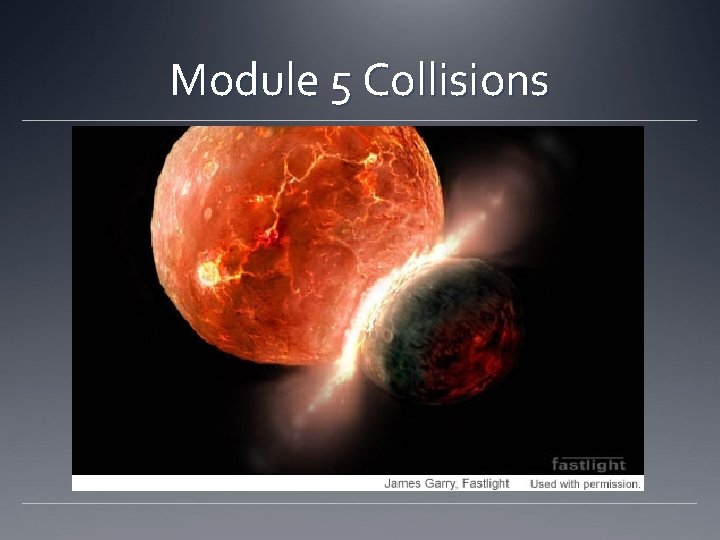 Module 5 Collisions

fastlight

James Garry, Fastlight    Used with permission.